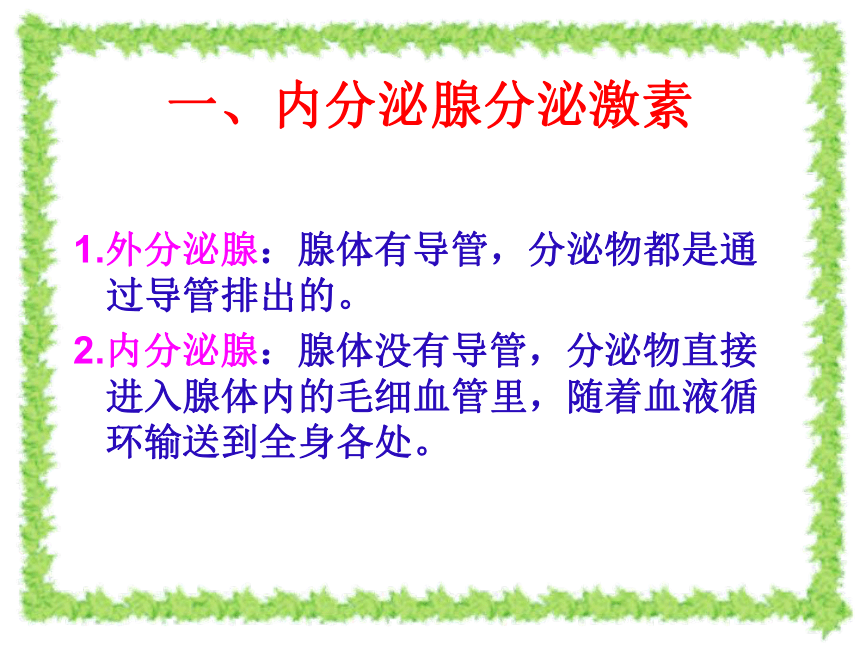 一、内分泌腺分泌激素

1.外分泌腺：腺体有导管，分泌物都是通过导管排出的。

2.内分泌腺：腺体没有导管，分泌物直接进入腺体内的毛细血管里，随着血液循环输送到全身各处。